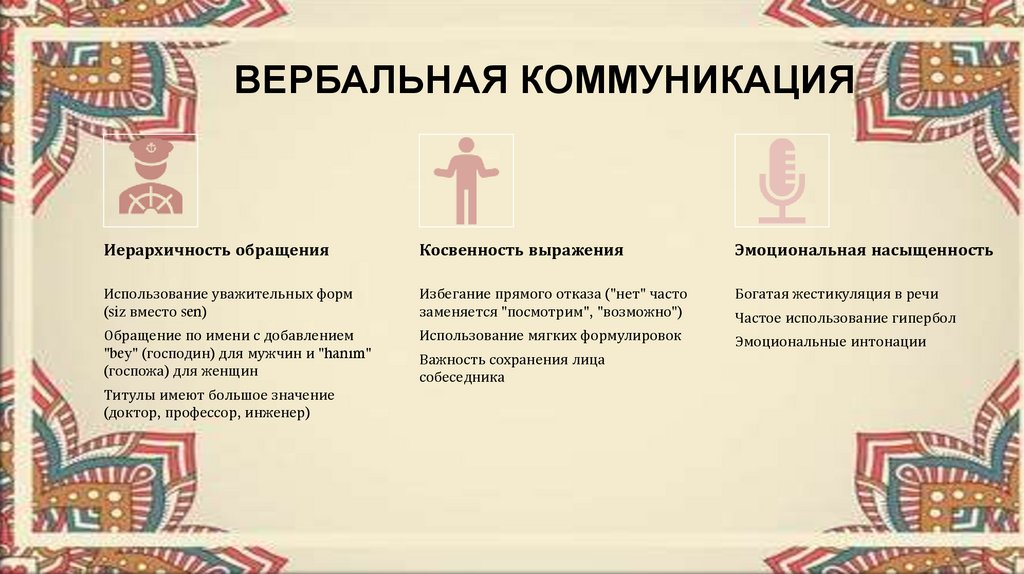 ВЕРБАЛЬНАЯ КОММУНИКАЦИЯ

Иерархичность обращения

Использование уважительных форм (siz вместо sen)

Обращение по имени с добавлением "bey" (господин) для мужчин и "hanım" (госпожа) для женщин

Титулы имеют большое значение (доктор, профессор, инженер)

Косвенность выражения

Избегание прямого отказа ("нет" часто заменяется "посмотрим", "возможно")

Использование мягких формулировок

Важность сохранения лица собеседника

Эмоциональная насыщенность

Богатая жестикуляция в речи

Частое использование гипербол

Эмоциональные интонации